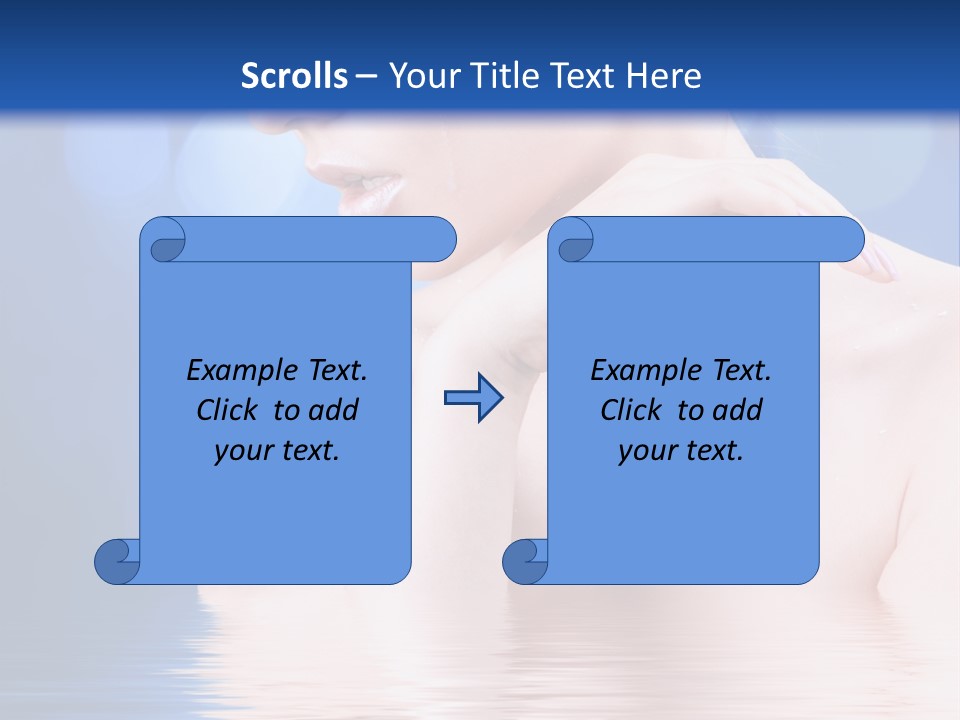 Scrolls – Your Title Text Here

Example Text. Click to add your text.

Example Text. Click to add your text.